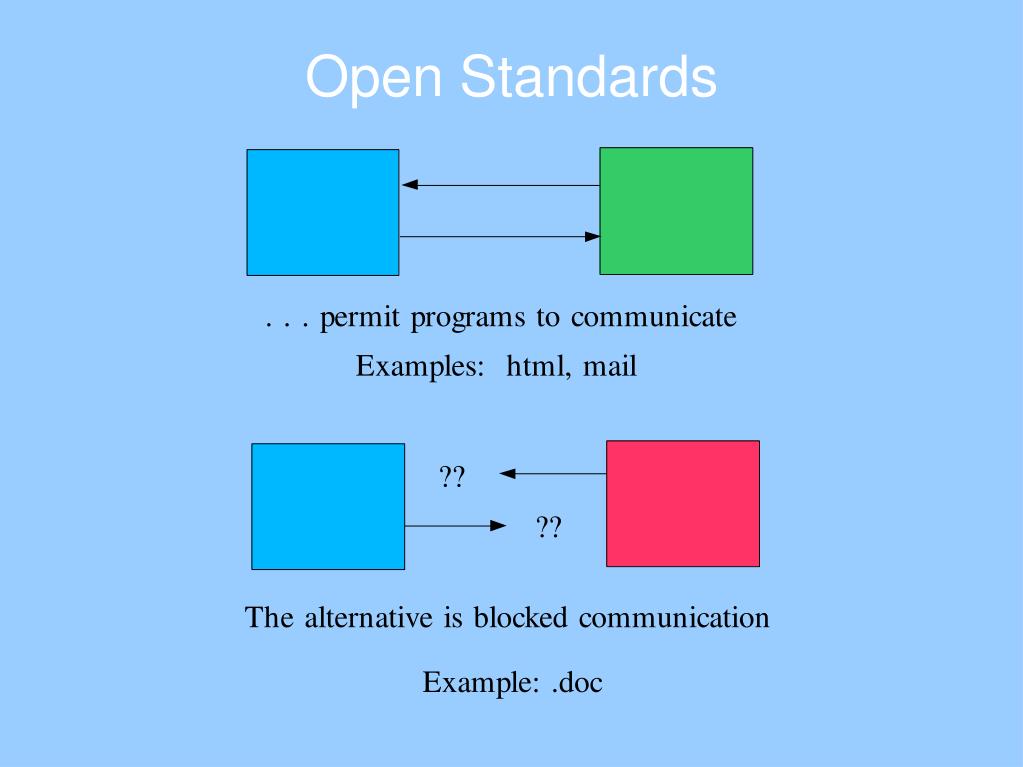 Open Standards

. . . permit programs to communicate

Examples: html, mail

??

??

The alternative is blocked communication

Example: .doc